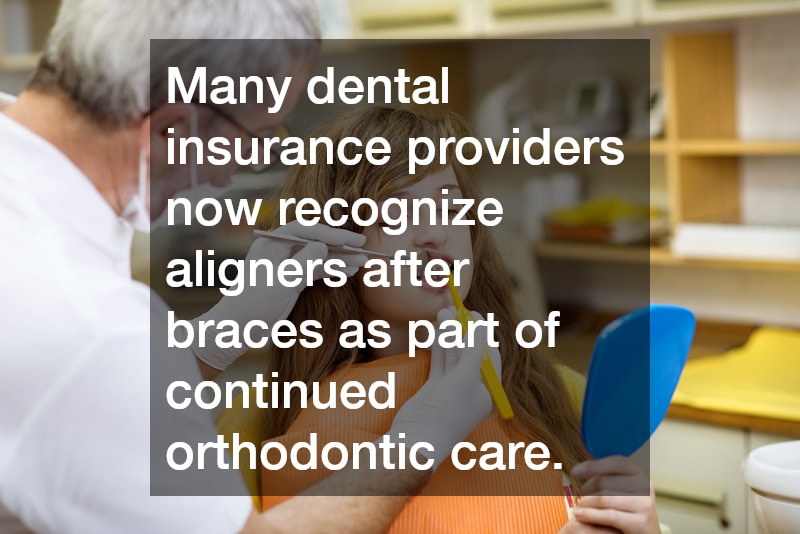 Many dental insurance providers now recognize aligners after braces as part of continued orthodontic care.